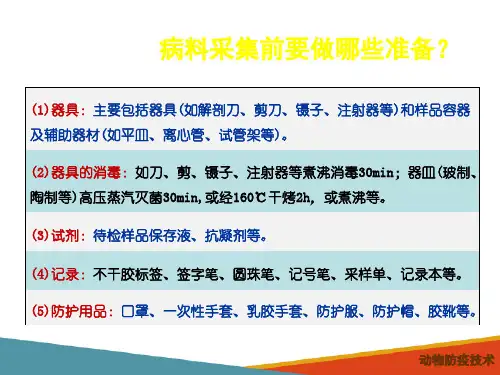 病料采集前要做哪些准备？

(1)器具：主要包括器具(如解剖刀、剪刀、镊子、注射器等)和样品容器及辅助器材(如平皿、离心管、试管架等)。

(2)器具的消毒：如刀、剪、镊子、注射器等煮沸消毒30min；器皿(玻制、陶制等)高压蒸汽灭菌30min,或经160℃干烤2h，或煮沸等。

(3)试剂：待检样品保存液、抗凝剂等。

(4)记录：不干胶标签、签字笔、圆珠笔、记号笔、采样单、记录本等。

(5)防护用品：口罩、一次性手套、乳胶手套、防护服、防护帽、胶靴等。

动物防疫技术